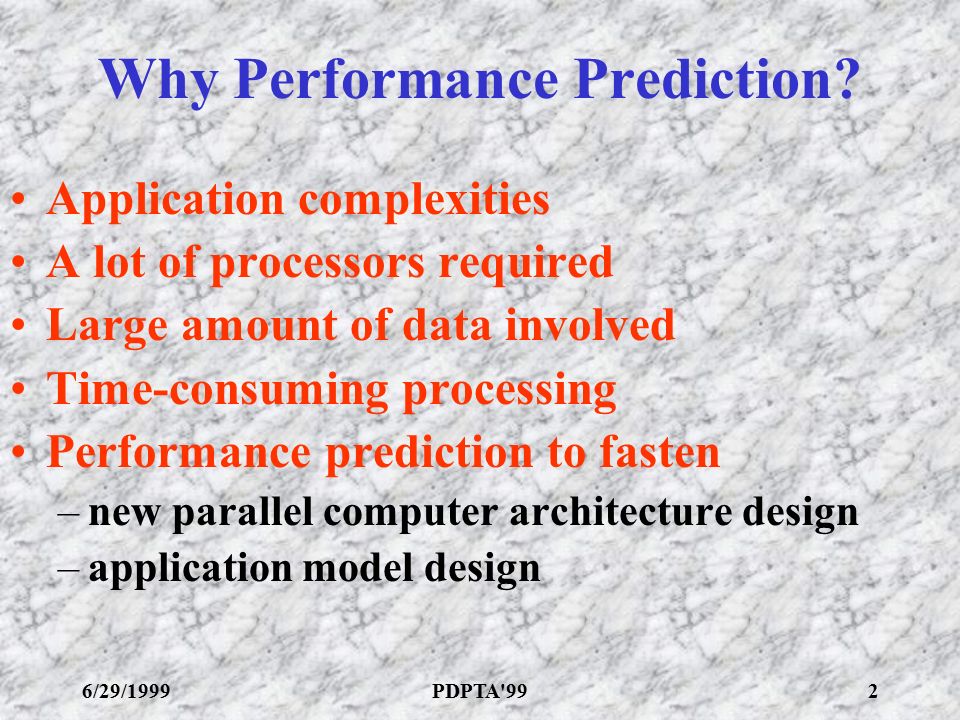 Why Performance Prediction?

• Application complexities
• A lot of processors required
• Large amount of data involved
• Time-consuming processing
• Performance prediction to fasten
– new parallel computer architecture design
– application model design

6/29/1999 PDPTA'99 2